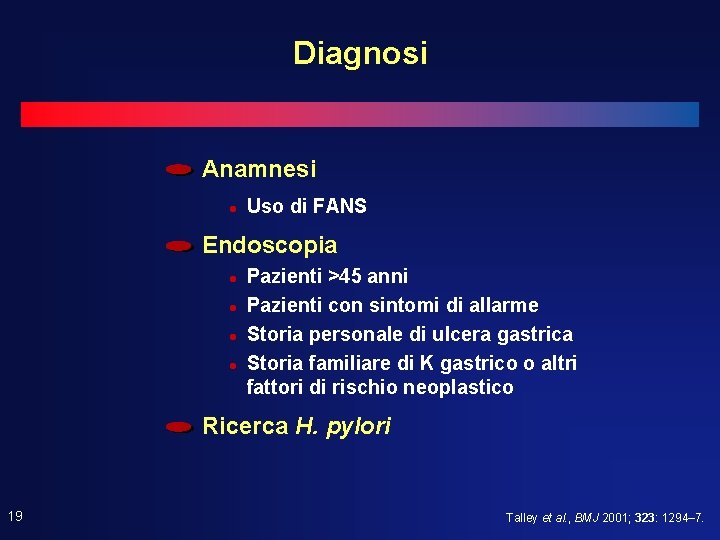 Diagnosi

• Anamnesi
• Uso di FANS
• Endoscopia
• Pazienti >45 anni
• Pazienti con sintomi di allarme
• Storia personale di ulcera gastrica
• Storia familiare di K gastrico o altri fattori di rischio neoplastico
• Ricerca H. pylori

19

Talley et al., BMJ 2001; 323: 1294–7.